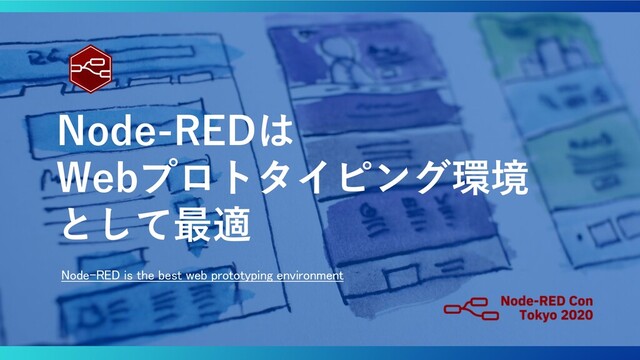 Node-REDは
Webプロトタイピング環境
として最適

Node-RED is the best web prototyping environment

Node-RED Con
Tokyo 2020